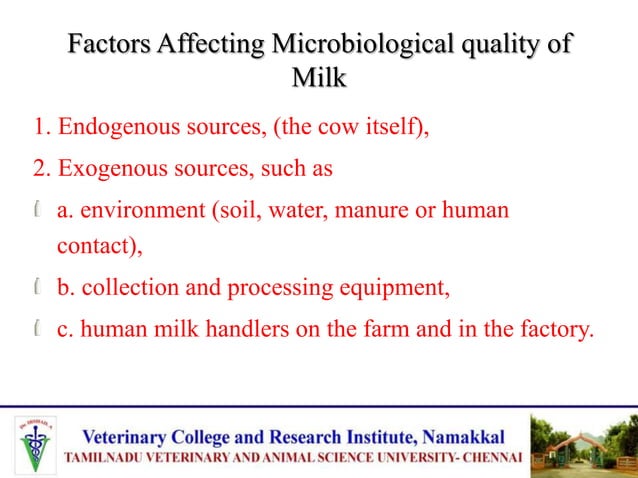 Factors Affecting Microbiological quality of Milk

1. Endogenous sources, (the cow itself),

2. Exogenous sources, such as

a. environment (soil, water, manure or human contact),

b. collection and processing equipment,

c. human milk handlers on the farm and in the factory.

Veterinary College and Research Institute, Namakkal
TAMILNADU VETERINARY AND ANIMAL SCIENCE UNIVERSITY- CHENNAI